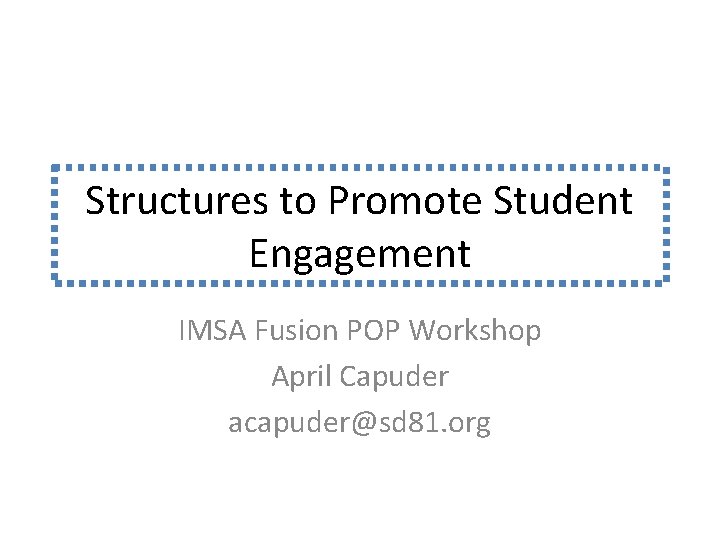 Structures to Promote Student Engagement

IMSA Fusion POP Workshop
April Capuder
acapuder@sd81.org